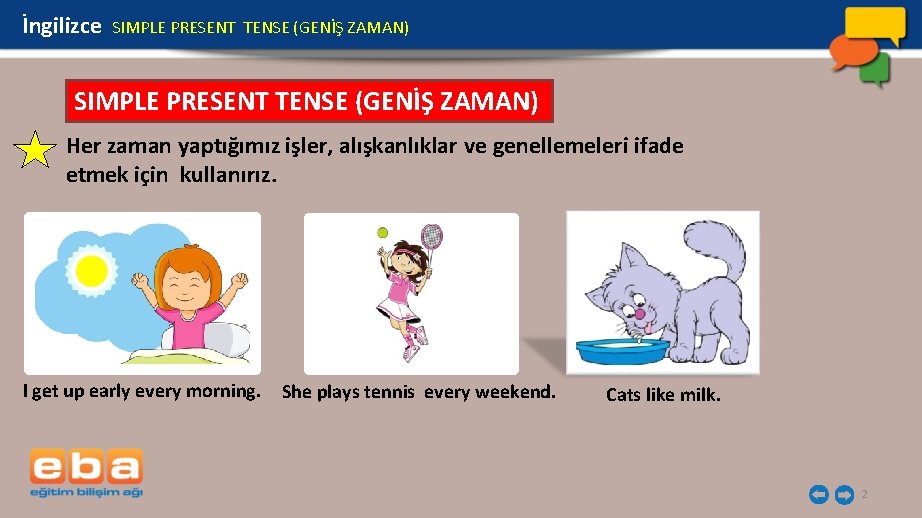 İngilizce SIMPLE PRESENT TENSE (GENİŞ ZAMAN)

SIMPLE PRESENT TENSE (GENİŞ ZAMAN)

Her zaman yaptığımız işler, alışkanlıklar ve genellemeleri ifade etmek için kullanırız.

I get up early every morning.

She plays tennis every weekend.

Cats like milk.

eba
eğitim bilişim ağı

2